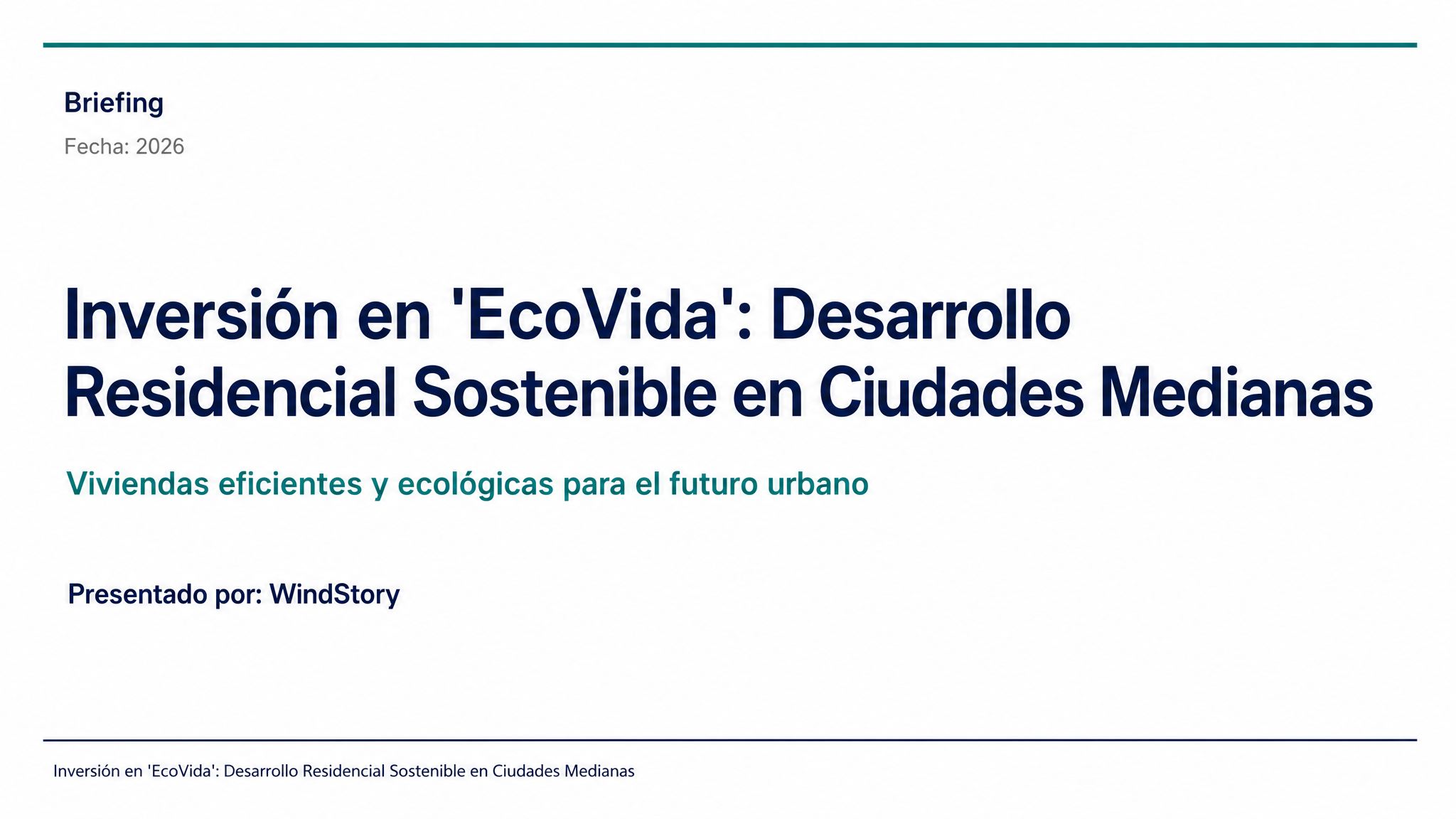 Briefing

Fecha: 2026

Inversión en 'EcoVida': Desarrollo Residencial Sostenible en Ciudades Medianas

Viviendas eficientes y ecológicas para el futuro urbano

Presentado por: WindStory

Inversión en 'EcoVida': Desarrollo Residencial Sostenible en Ciudades Medianas